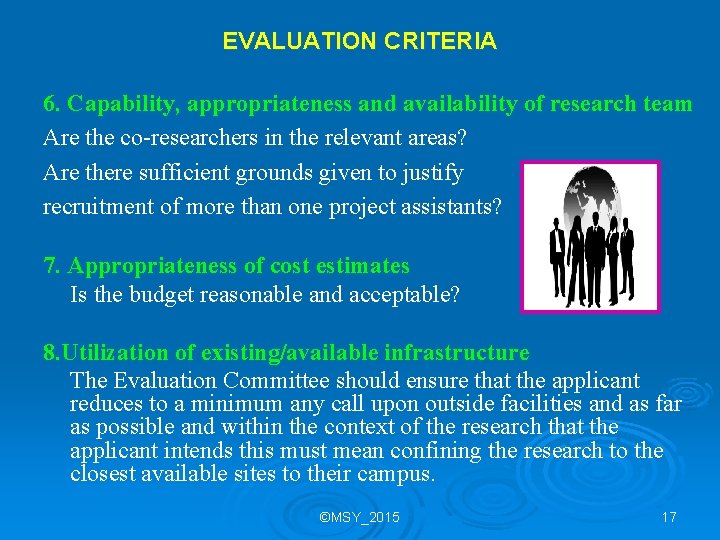 EVALUATION CRITERIA

6. Capability, appropriateness and availability of research team

Are the co-researchers in the relevant areas?

Are there sufficient grounds given to justify recruitment of more than one project assistants?

7. Appropriateness of cost estimates

Is the budget reasonable and acceptable?

8.Utilization of existing/available infrastructure

The Evaluation Committee should ensure that the applicant reduces to a minimum any call upon outside facilities and as far as possible and within the context of the research that the applicant intends this must mean confining the research to the closest available sites to their campus.

©MSY_2015

17